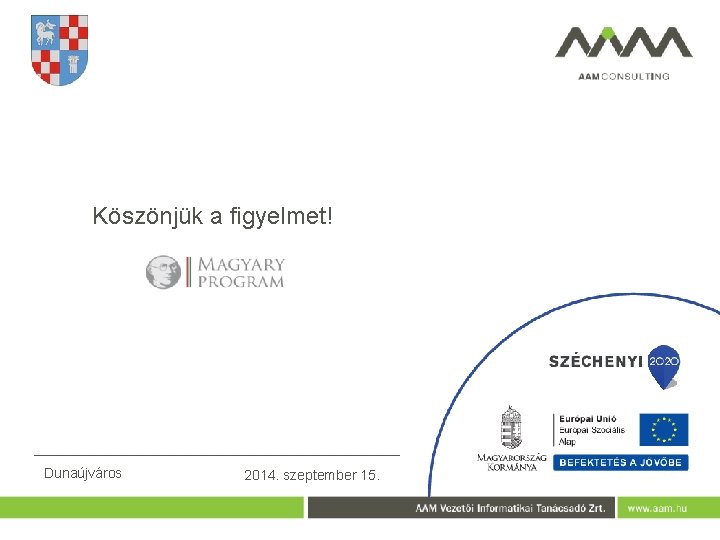 AAM CONSULTING

Köszönjük a figyelmet!

MAGYARY PROGRAM

SZÉCHENYI 2020

MAGYARORSZÁG KORMÁNYA

Európai Unió
Európai Szociális Alap

BEFEKTETÉS A JÖVŐBE

Dunaújváros

2014. szeptember 15.

AAM Vezetői Informatikai Tanácsadó Zrt.

www.aam.hu